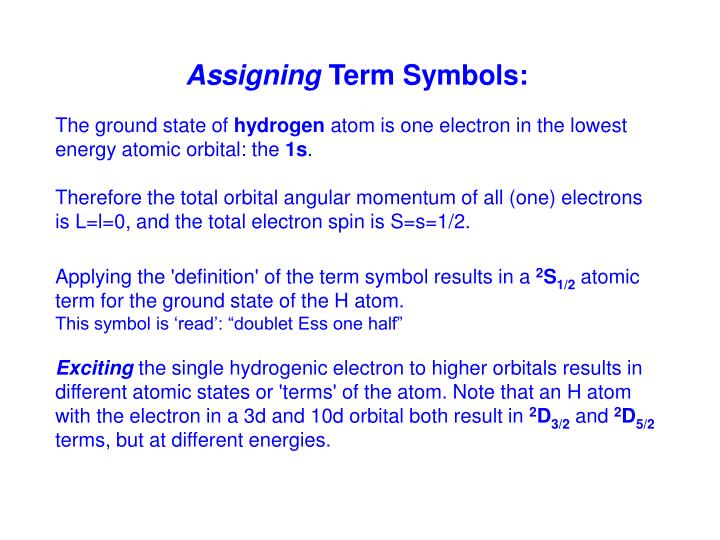 Assigning Term Symbols:

The ground state of hydrogen atom is one electron in the lowest energy atomic orbital: the 1s.

Therefore the total orbital angular momentum of all (one) electrons is L=l=0, and the total electron spin is S=s=1/2.

Applying the 'definition' of the term symbol results in a $^2S_{1/2}$ atomic term for the ground state of the H atom.
This symbol is ‘read’: “doublet Ess one half”

Exciting the single hydrogenic electron to higher orbitals results in different atomic states or 'terms' of the atom. Note that an H atom with the electron in a 3d and 10d orbital both result in $^2D_{3/2}$ and $^2D_{5/2}$ terms, but at different energies.